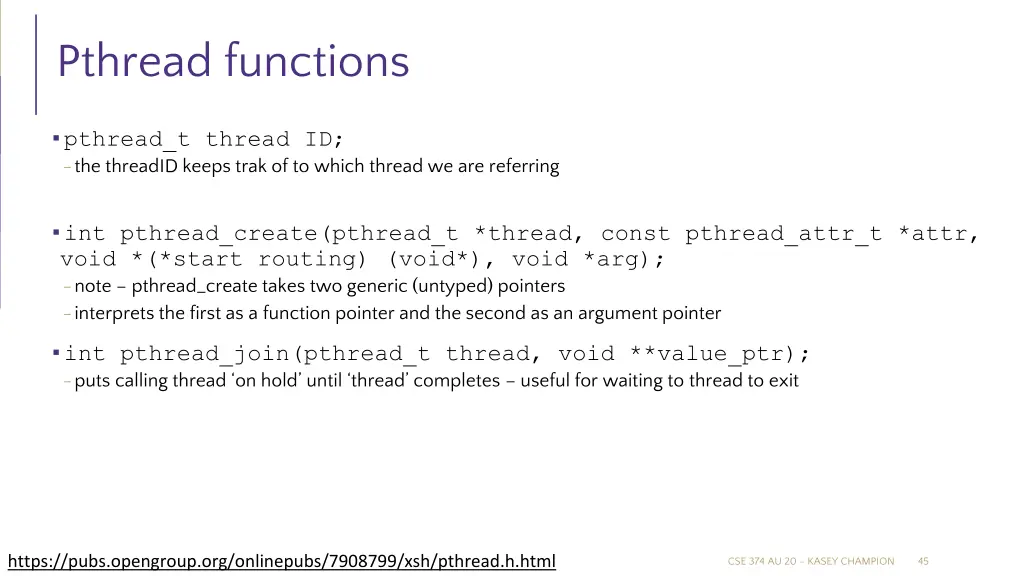 Pthread functions

▪ pthread_t thread ID;
- the threadID keeps trak of to which thread we are referring

▪ int pthread_create(pthread_t *thread, const pthread_attr_t *attr, void *(*start routing) (void*), void *arg);
- note – pthread_create takes two generic (untyped) pointers
- interprets the first as a function pointer and the second as an argument pointer

▪ int pthread_join(pthread_t thread, void **value_ptr);
- puts calling thread 'on hold' until 'thread' completes – useful for waiting to thread to exit

https://pubs.opengroup.org/onlinepubs/7908799/xsh/pthread.h.html

CSE 374 AU 20 – KASEY CHAMPION 45